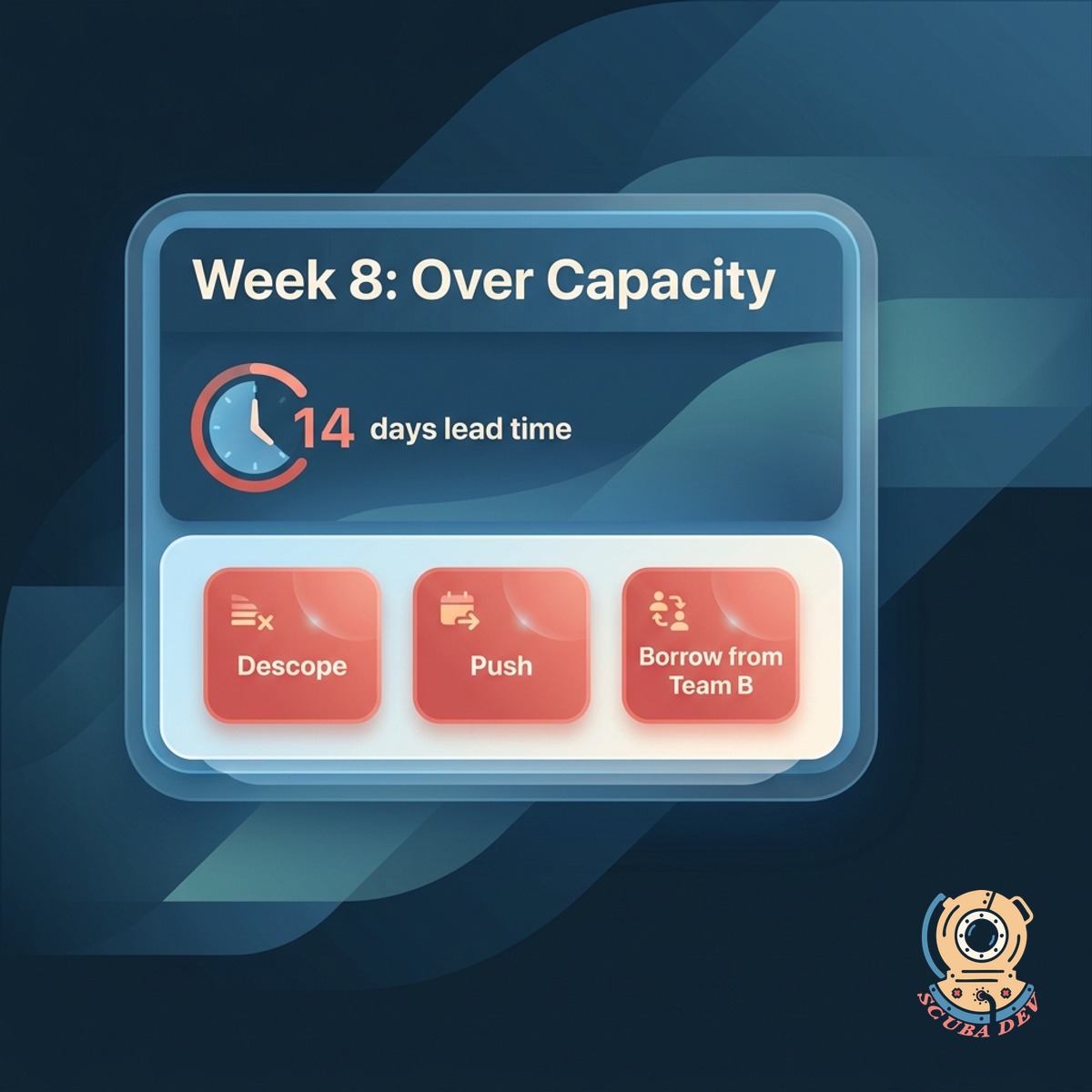 Week 8: Over Capacity

14 days lead time

Descope

Push

Borrow from Team B

SCUBA DEV